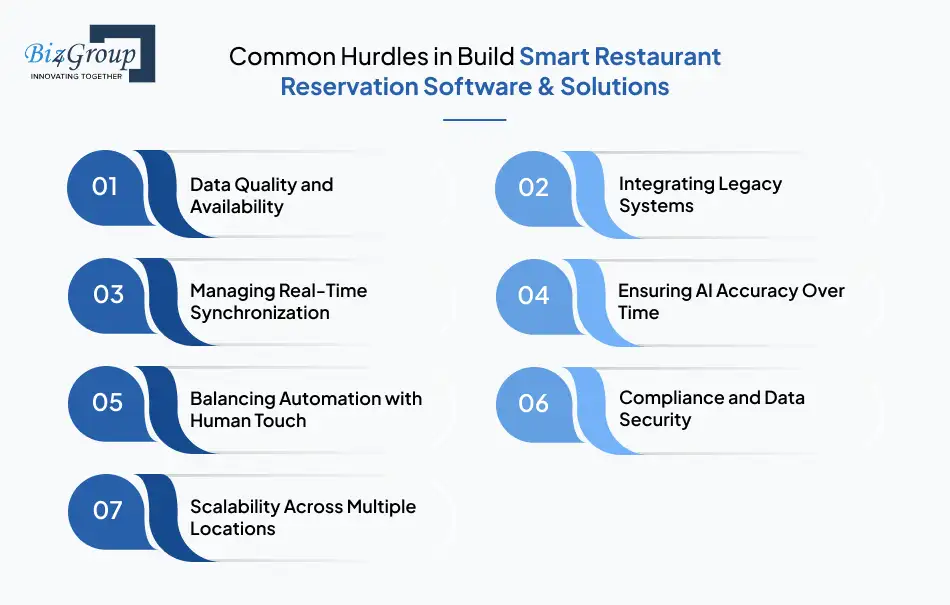 Biz4Group
INNOVATING TOGETHER

Common Hurdles in Build Smart Restaurant Reservation Software & Solutions

01 Data Quality and Availability

02 Integrating Legacy Systems

03 Managing Real-Time Synchronization

04 Ensuring AI Accuracy Over Time

05 Balancing Automation with Human Touch

06 Compliance and Data Security

07 Scalability Across Multiple Locations